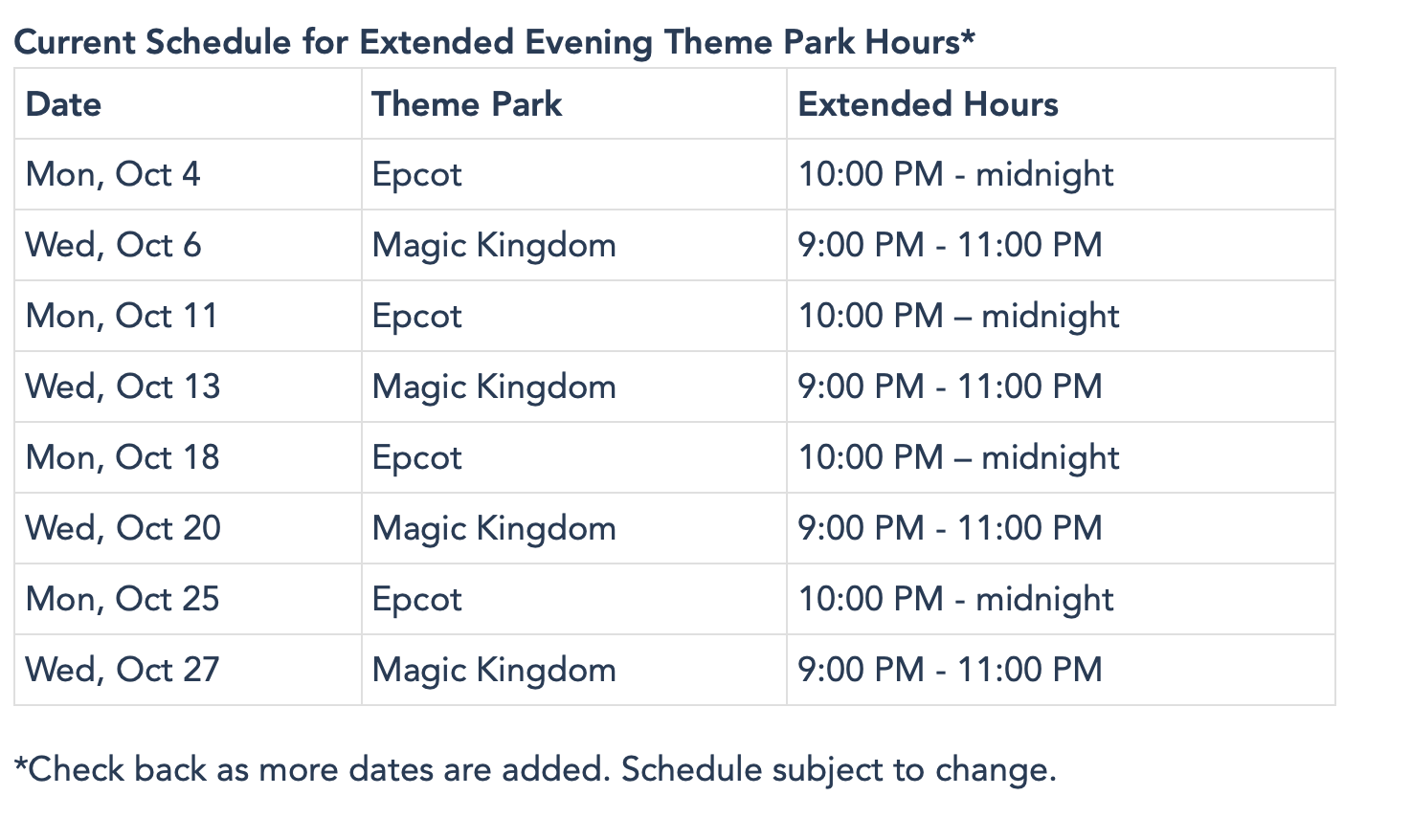 Current Schedule for Extended Evening Theme Park Hours*

| Date | Theme Park | Extended Hours |
|---|---|---|
| Mon, Oct 4 | Epcot | 10:00 PM - midnight |
| Wed, Oct 6 | Magic Kingdom | 9:00 PM - 11:00 PM |
| Mon, Oct 11 | Epcot | 10:00 PM – midnight |
| Wed, Oct 13 | Magic Kingdom | 9:00 PM - 11:00 PM |
| Mon, Oct 18 | Epcot | 10:00 PM – midnight |
| Wed, Oct 20 | Magic Kingdom | 9:00 PM - 11:00 PM |
| Mon, Oct 25 | Epcot | 10:00 PM - midnight |
| Wed, Oct 27 | Magic Kingdom | 9:00 PM - 11:00 PM |

*Check back as more dates are added. Schedule subject to change.